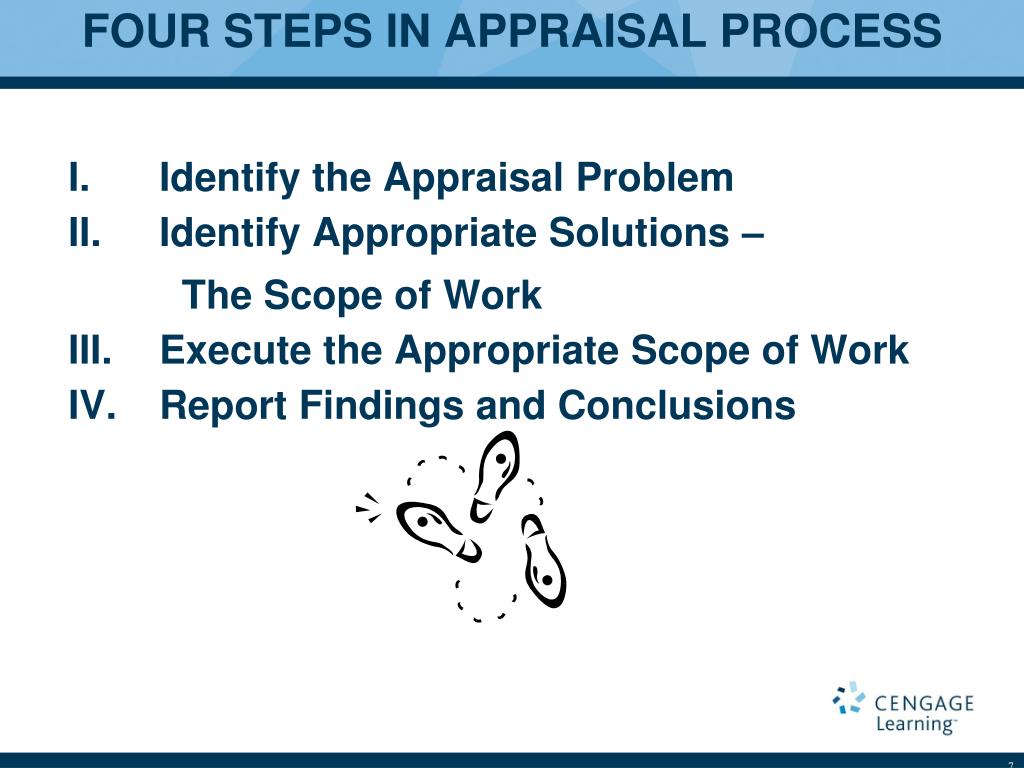 FOUR STEPS IN APPRAISAL PROCESS

I. Identify the Appraisal Problem
II. Identify Appropriate Solutions – The Scope of Work
III. Execute the Appropriate Scope of Work
IV. Report Findings and Conclusions

CENGAGE Learning™

7